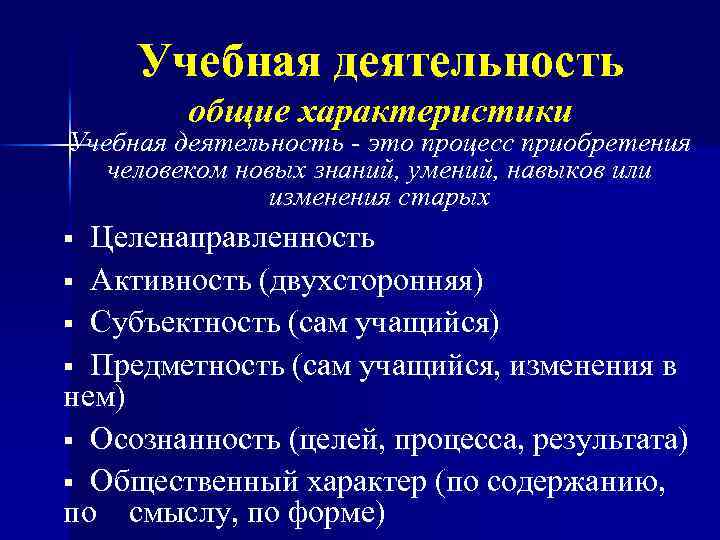 Учебная деятельность
общие характеристики

Учебная деятельность - это процесс приобретения человеком новых знаний, умений, навыков или изменения старых

▪ Целенаправленность
▪ Активность (двухсторонняя)
▪ Субъектность (сам учащийся)
▪ Предметность (сам учащийся, изменения в нем)
▪ Осознанность (целей, процесса, результата)
▪ Общественный характер (по содержанию, по смыслу, по форме)